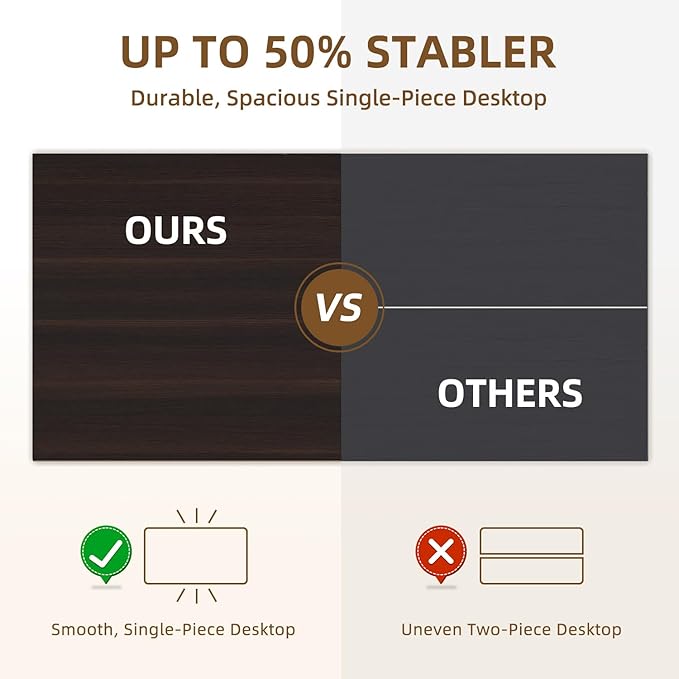 UP TO 50% STABLER

Durable, Spacious Single-Piece Desktop

OURS

VS

OTHERS

Smooth, Single-Piece Desktop

Uneven Two-Piece Desktop